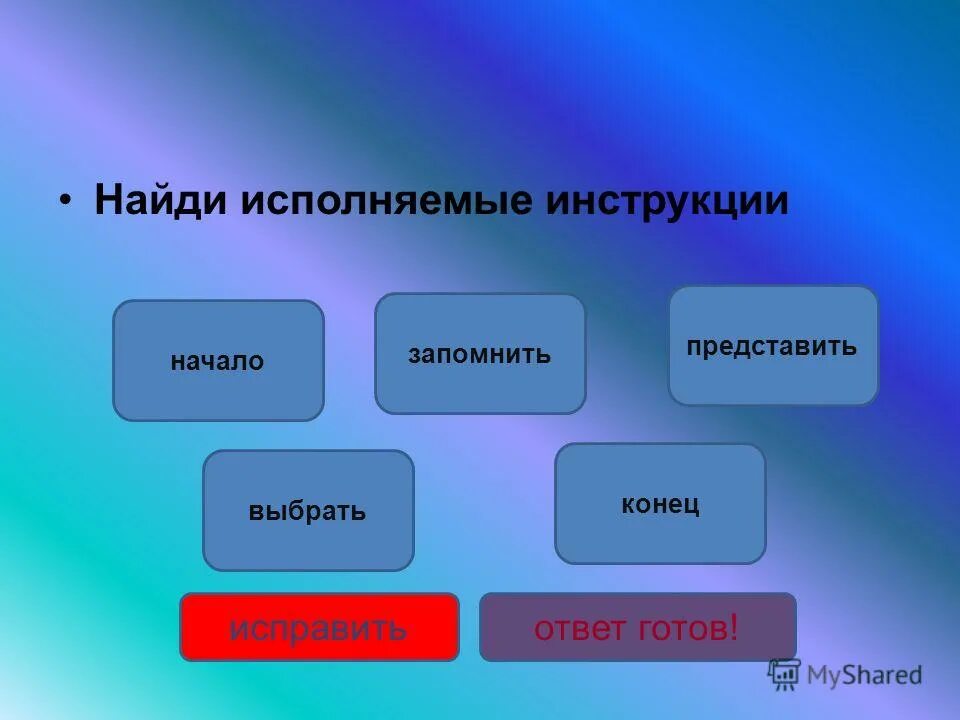 • Найди исполняемые инструкции

начало

запомнить

представить

выбрать

конец

исправить

ответ готов!

MyShared